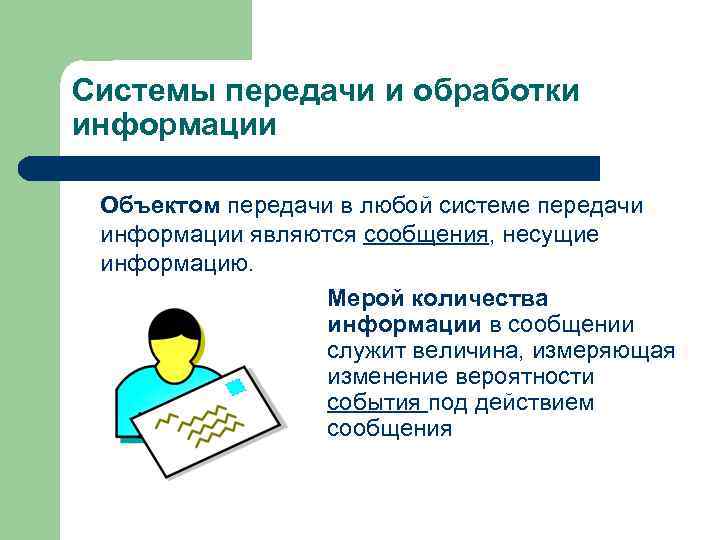 Системы передачи и обработки информации

Объектом передачи в любой системе передачи информации являются сообщения, несущие информацию.

Мерой количества информации в сообщении служит величина, измеряющая изменение вероятности события под действием сообщения